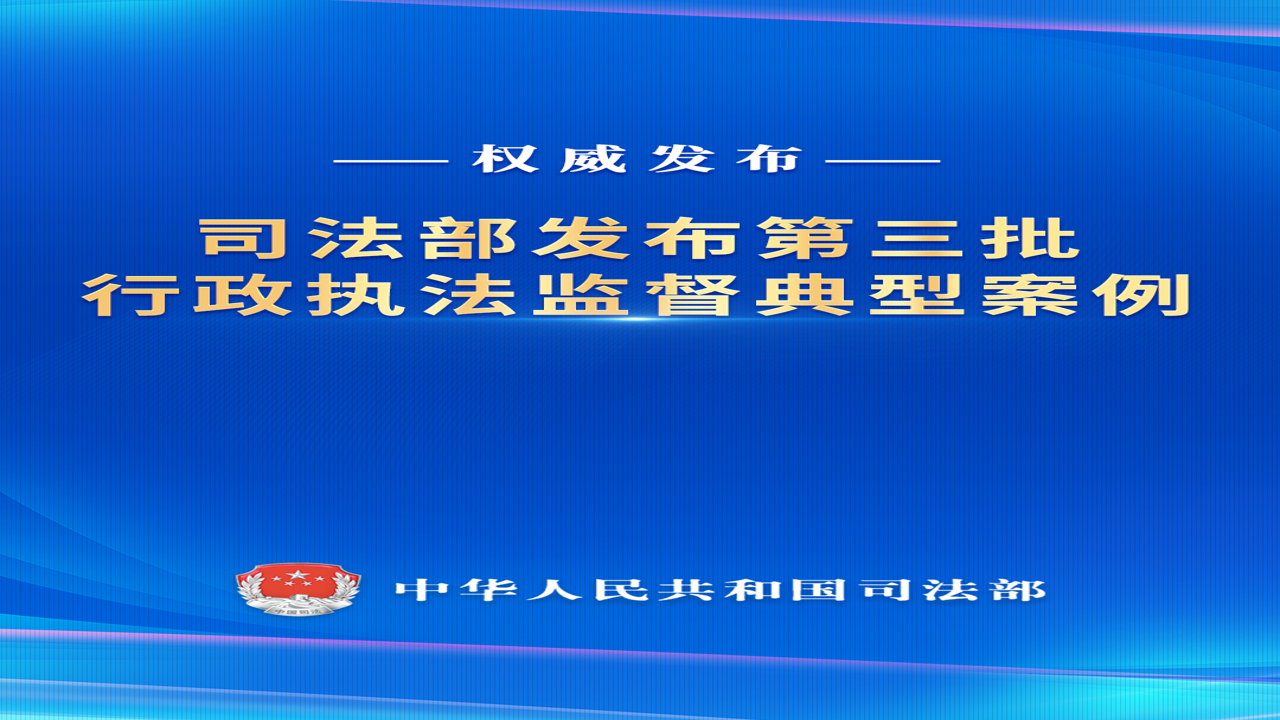 —— 权威发布 ——

司法部发布第三批
行政执法监督典型案例

中华人民共和国司法部